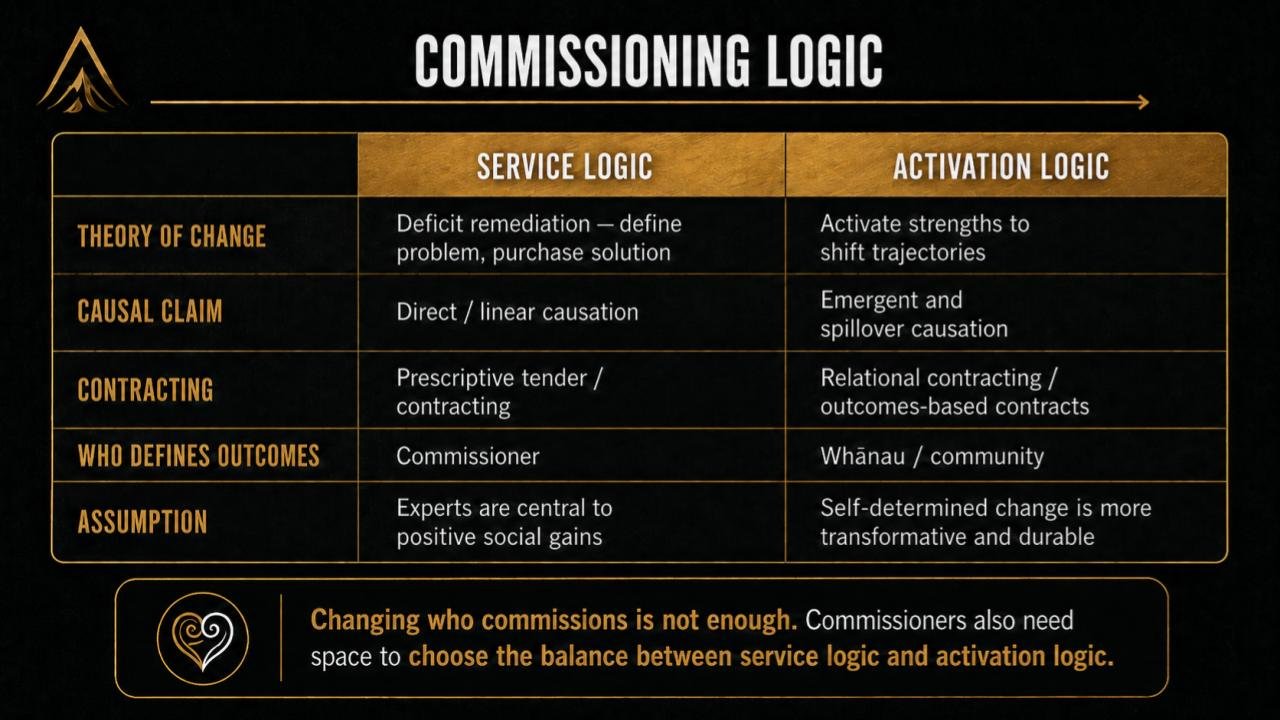 COMMISSIONING LOGIC

| | SERVICE LOGIC | ACTIVATION LOGIC |
|---|---|---|
| THEORY OF CHANGE | Deficit remediation — define problem, purchase solution | Activate strengths to shift trajectories |
| CAUSAL CLAIM | Direct / linear causation | Emergent and spillover causation |
| CONTRACTING | Prescriptive tender / contracting | Relational contracting / outcomes-based contracts |
| WHO DEFINES OUTCOMES | Commissioner | Whānau / community |
| ASSUMPTION | Experts are central to positive social gains | Self-determined change is more transformative and durable |

Changing who commissions is not enough. Commissioners also need space to choose the balance between service logic and activation logic.